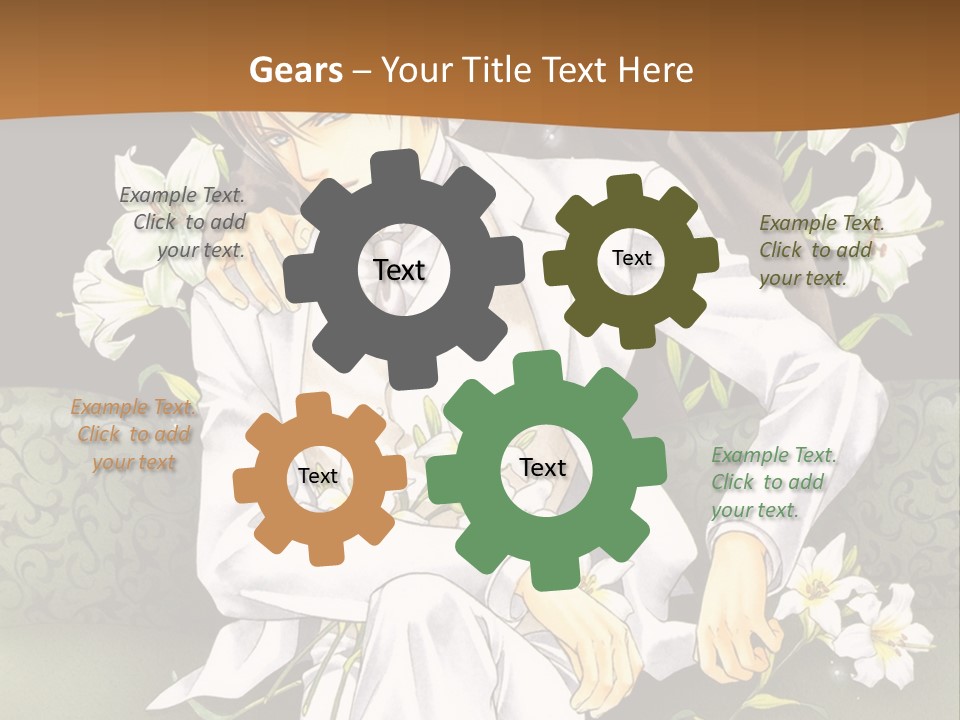 Gears – Your Title Text Here

Example Text. Click to add your text.

Text

Text

Example Text. Click to add your text.

Example Text. Click to add your text

Text

Text

Example Text. Click to add your text.